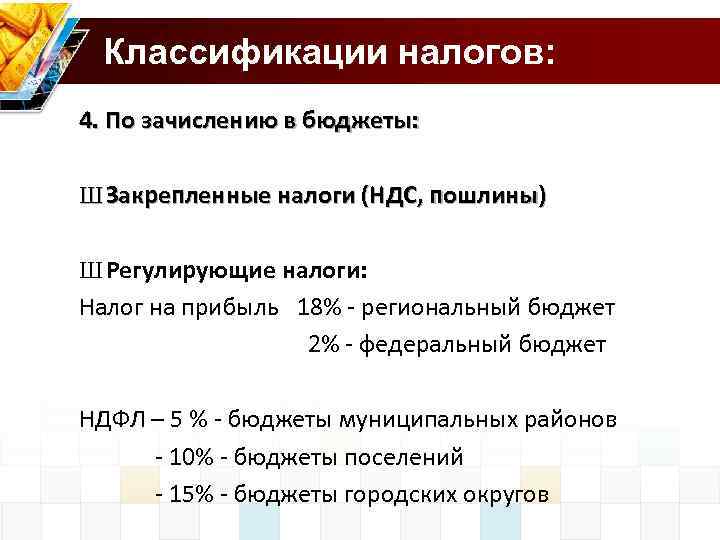 Классификации налогов:

4. По зачислению в бюджеты:

Ш Закрепленные налоги (НДС, пошлины)

Ш Регулирующие налоги:
Налог на прибыль 18% - региональный бюджет
2% - федеральный бюджет

НДФЛ – 5 % - бюджеты муниципальных районов
- 10% - бюджеты поселений
- 15% - бюджеты городских округов